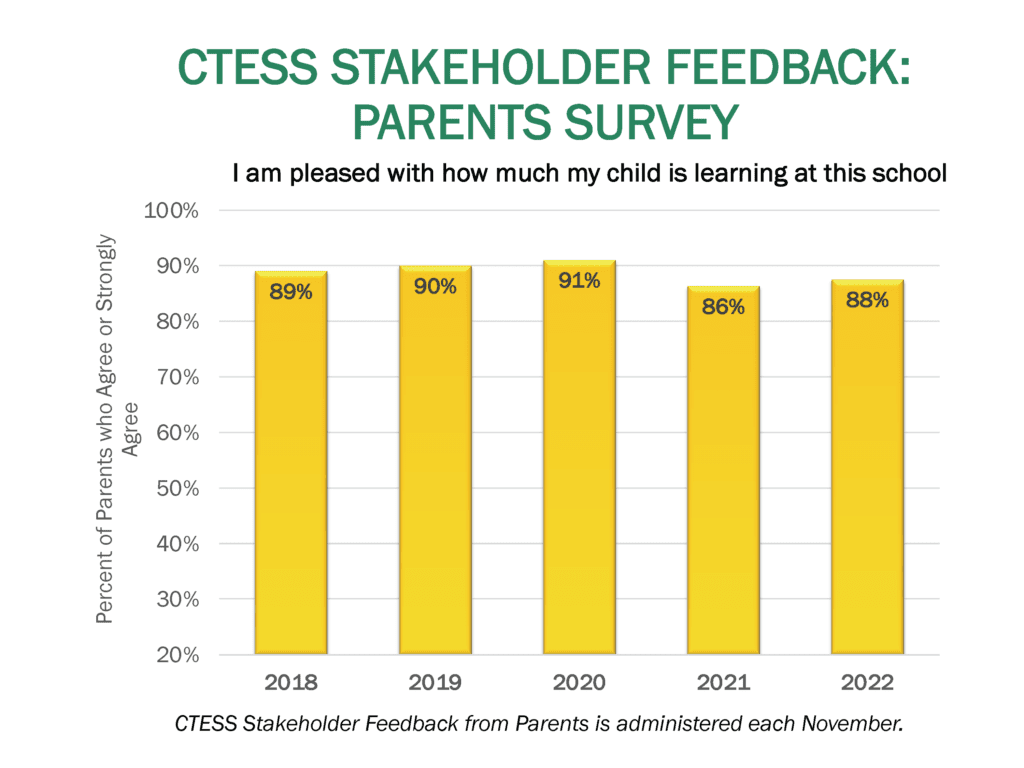 CTESS STAKEHOLDER FEEDBACK: PARENTS SURVEY

I am pleased with how much my child is learning at this school

Percent of Parents who Agree or Strongly Agree

100%
90%
80%
70%
60%
50%
40%
30%
20%

89%
90%
91%
86%
88%

2018
2019
2020
2021
2022

CTESS Stakeholder Feedback from Parents is administered each November.